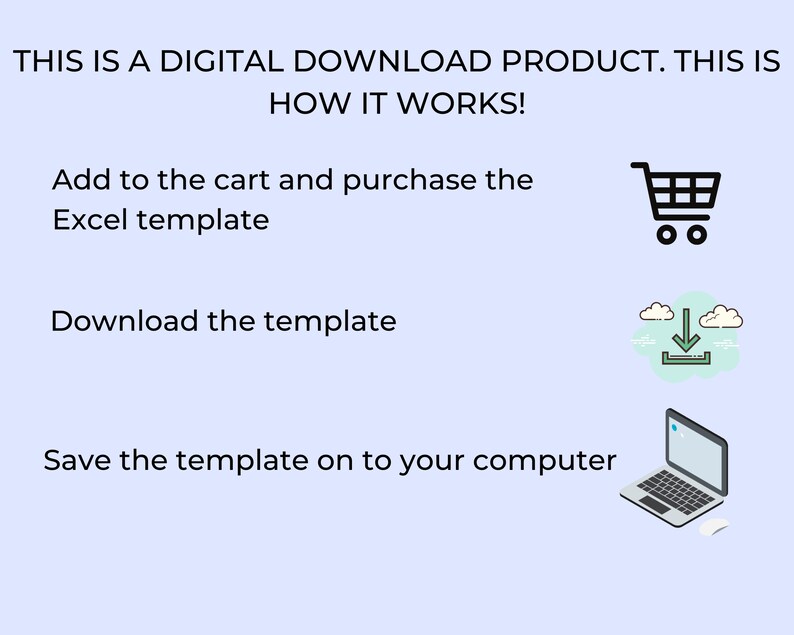 THIS IS A DIGITAL DOWNLOAD PRODUCT. THIS IS HOW IT WORKS!

Add to the cart and purchase the Excel template

Download the template

Save the template on to your computer